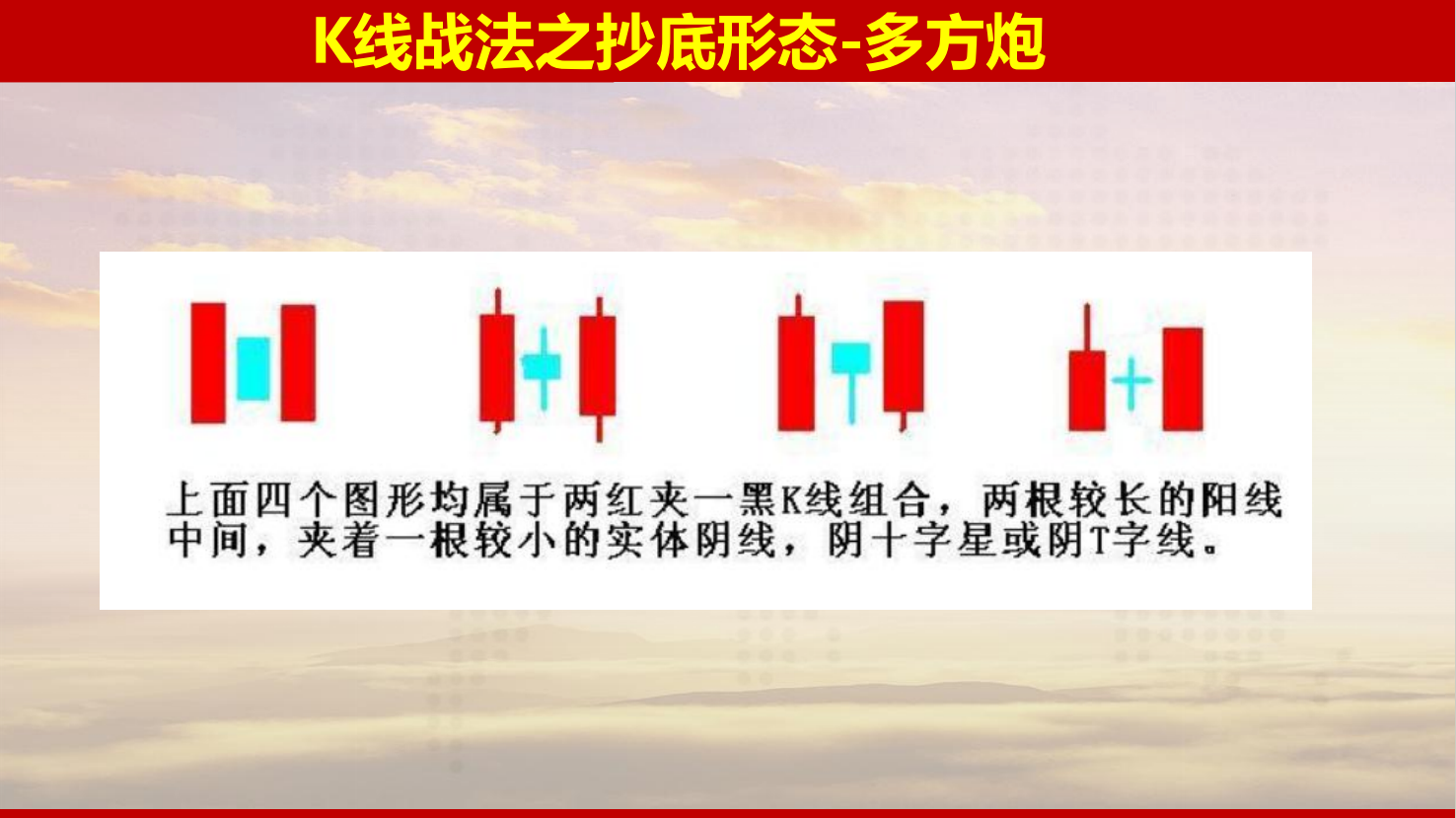 K线战法之抄底形态-多方炮

上面四个图形均属于两红夹一黑K线组合，两根较长的阳线中间，夹着一根较小的实体阴线，阴十字星或阴T字线。